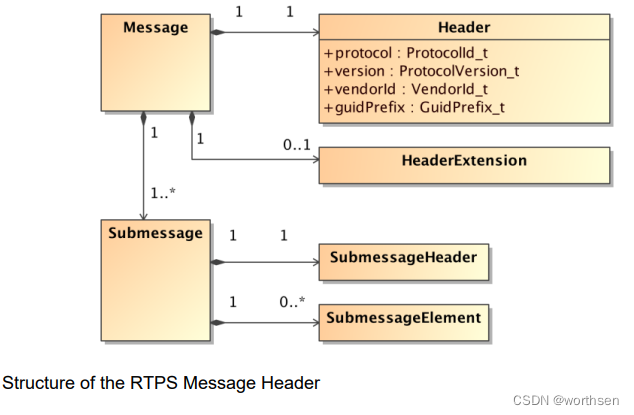 Message

1 1

Header

+protocol : ProtocolId_t
+version : ProtocolVersion_t
+vendorId : VendorId_t
+guidPrefix : GuidPrefix_t

1

1

0..1

HeaderExtension

1..*

Submessage

1 1

SubmessageHeader

1 0..*

SubmessageElement

Structure of the RTPS Message Header

CSDN @worthsen